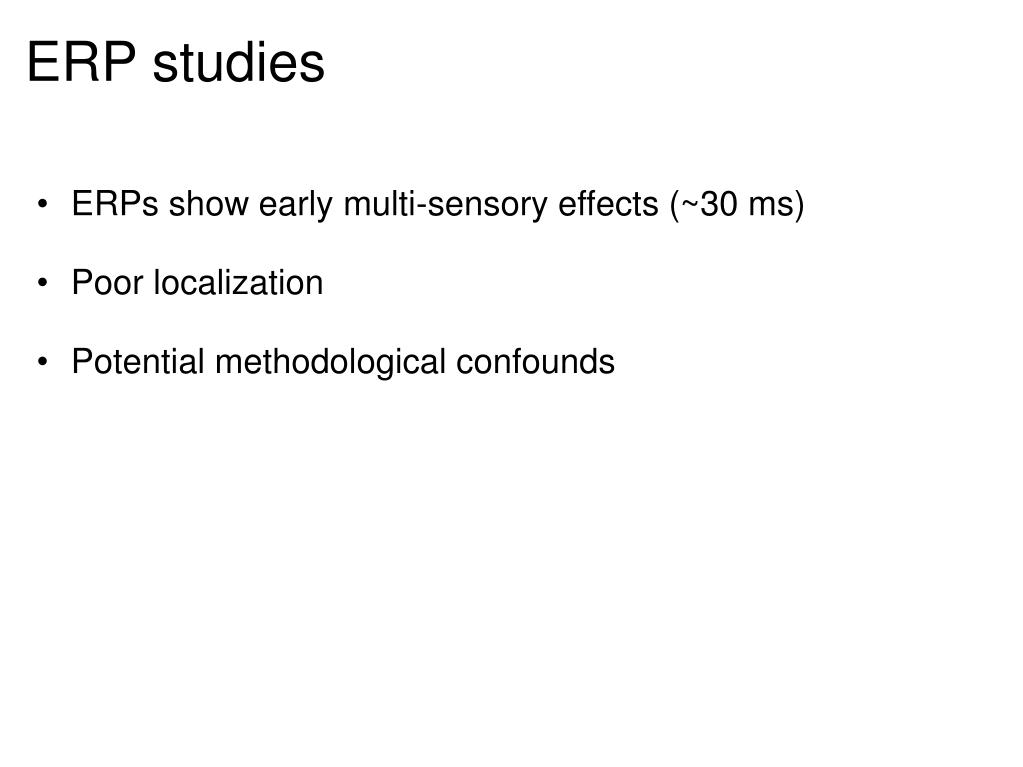 ERP studies

• ERPs show early multi-sensory effects (~30 ms)

• Poor localization

• Potential methodological confounds